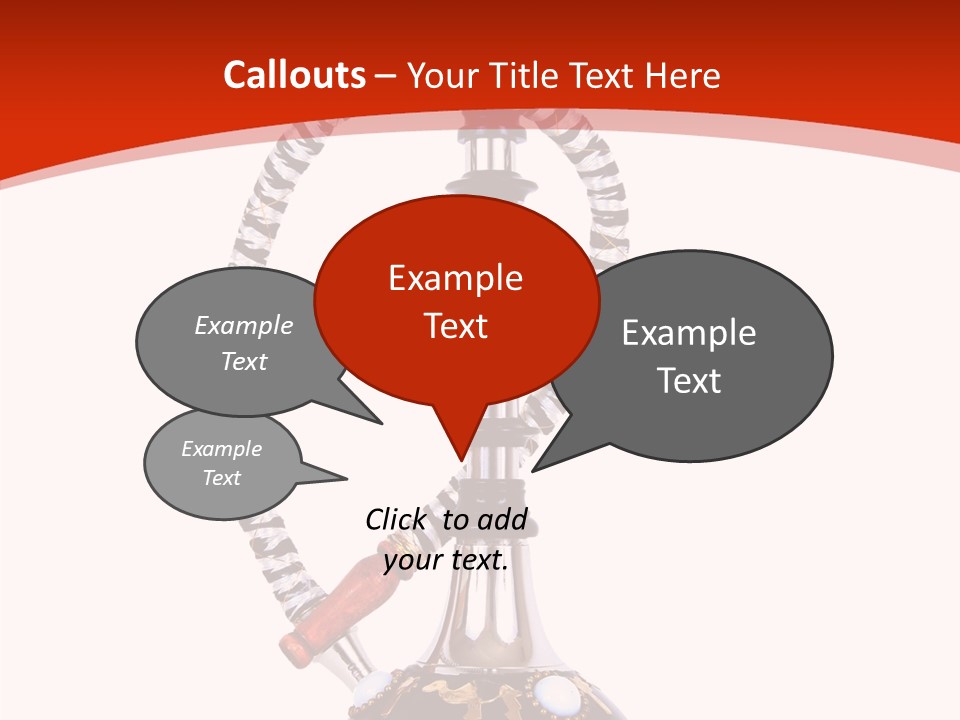 Callouts – Your Title Text Here

Example Text

Example Text

Example Text

Example Text

Click to add your text.